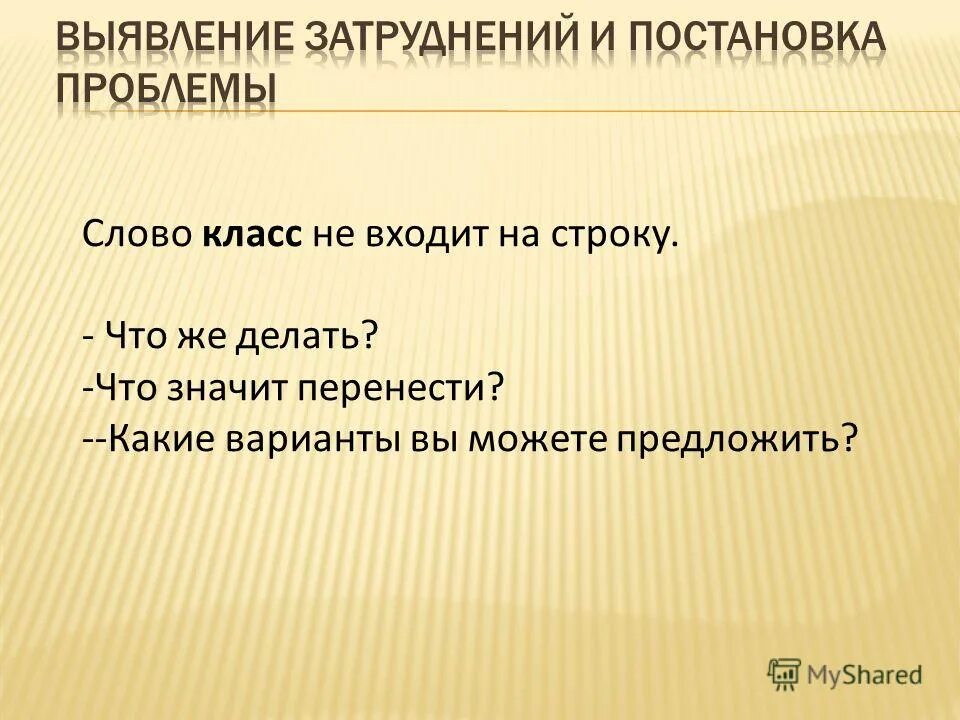 ВЫЯВЛЕНИЕ ЗАТРУДНЕНИЙ И ПОСТАНОВКА ПРОБЛЕМЫ

Слово класс не входит на строку.

- Что же делать?
-Что значит перенести?
--Какие варианты вы можете предложить?

MyShared